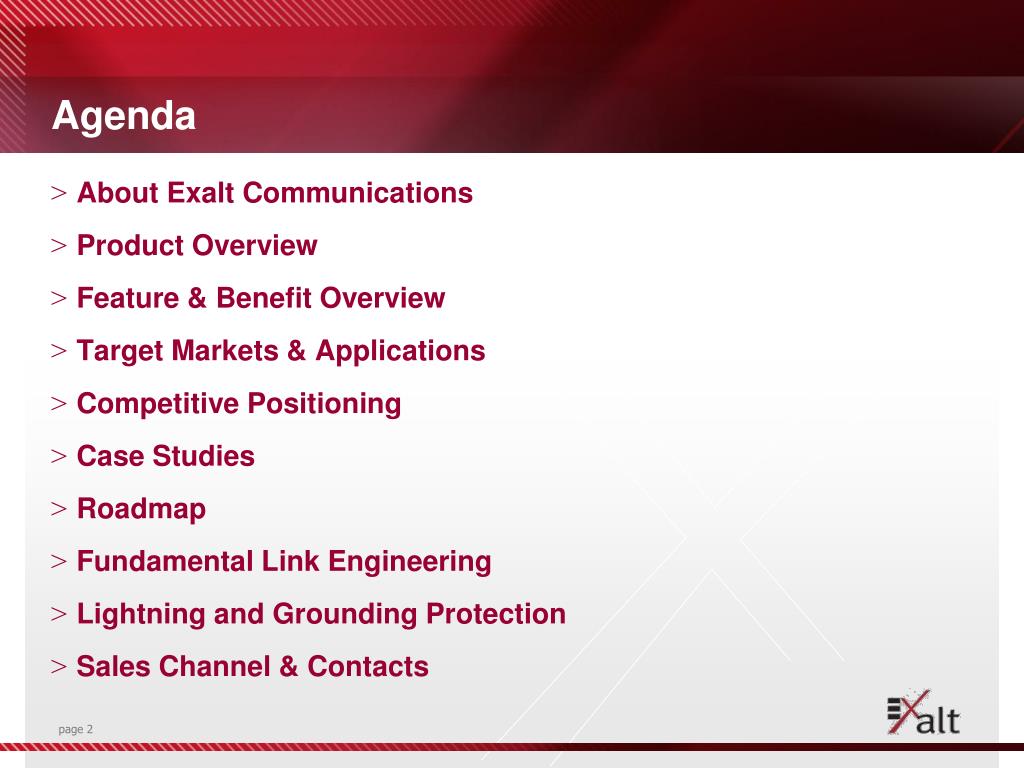 Agenda

> About Exalt Communications
> Product Overview
> Feature & Benefit Overview
> Target Markets & Applications
> Competitive Positioning
> Case Studies
> Roadmap
> Fundamental Link Engineering
> Lightning and Grounding Protection
> Sales Channel & Contacts

page 2

Exalt